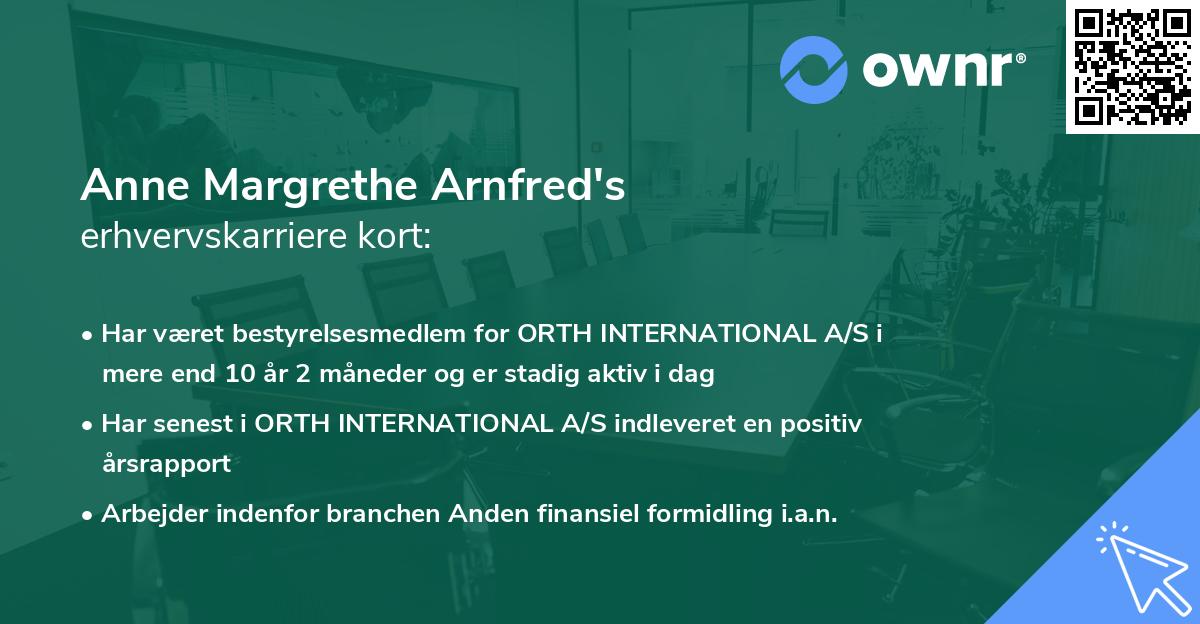 ownr®

Anne Margrethe Arnfred's
erhvervskarriere kort:

• Har været bestyrelsesmedlem for ORTH INTERNATIONAL A/S i mere end 10 år 2 måneder og er stadig aktiv i dag

• Har senest i ORTH INTERNATIONAL A/S indleveret en positiv årsrapport

• Arbejder indenfor branchen Anden finansiel formidling i.a.n.